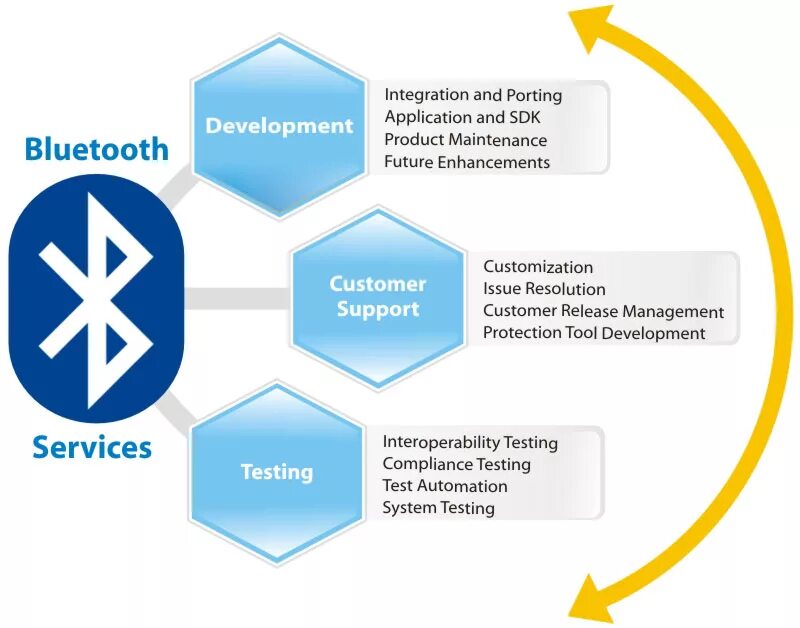 Bluetooth

Services

Development

Integration and Porting
Application and SDK
Product Maintenance
Future Enhancements

Customer Support

Customization
Issue Resolution
Customer Release Management
Protection Tool Development

Testing

Interoperability Testing
Compliance Testing
Test Automation
System Testing